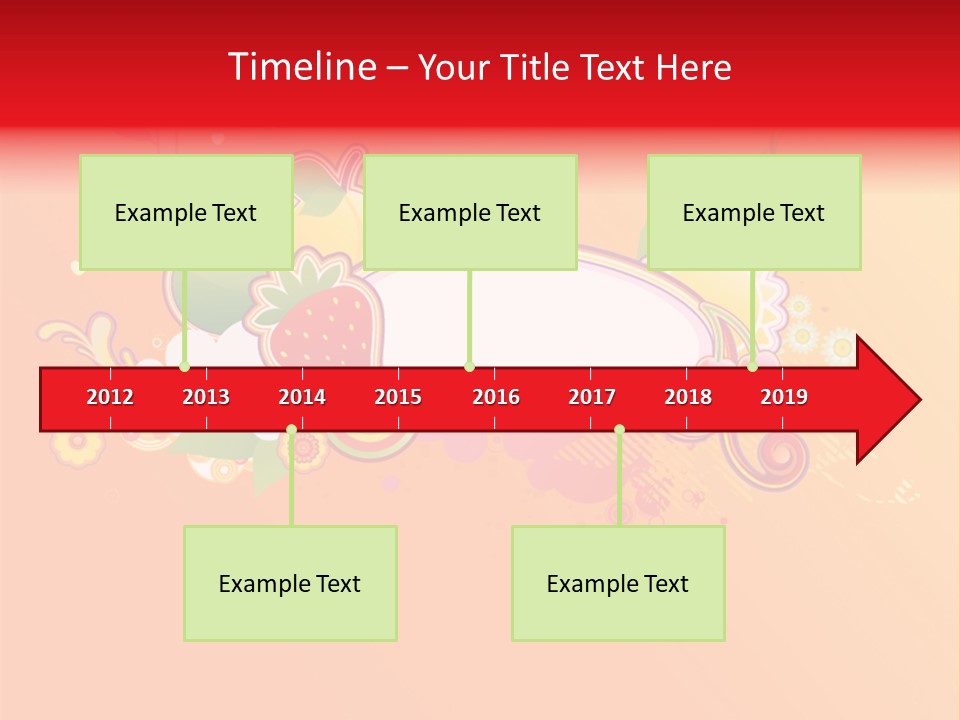 Timeline – Your Title Text Here

Example Text

Example Text

Example Text

2012 2013 2014 2015 2016 2017 2018 2019

Example Text

Example Text